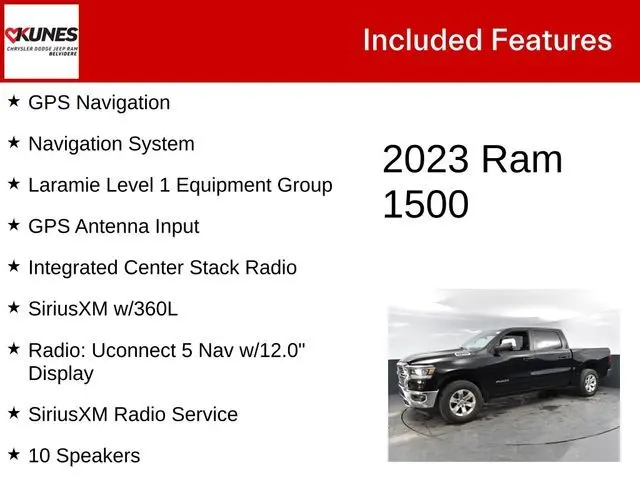 KUNES
CHRYSLER DODGE JEEP RAM
BELVIDERE

Included Features

★ GPS Navigation

★ Navigation System

★ Laramie Level 1 Equipment Group

★ GPS Antenna Input

★ Integrated Center Stack Radio

★ SiriusXM w/360L

★ Radio: Uconnect 5 Nav w/12.0" Display

★ SiriusXM Radio Service

★ 10 Speakers

2023 Ram 1500